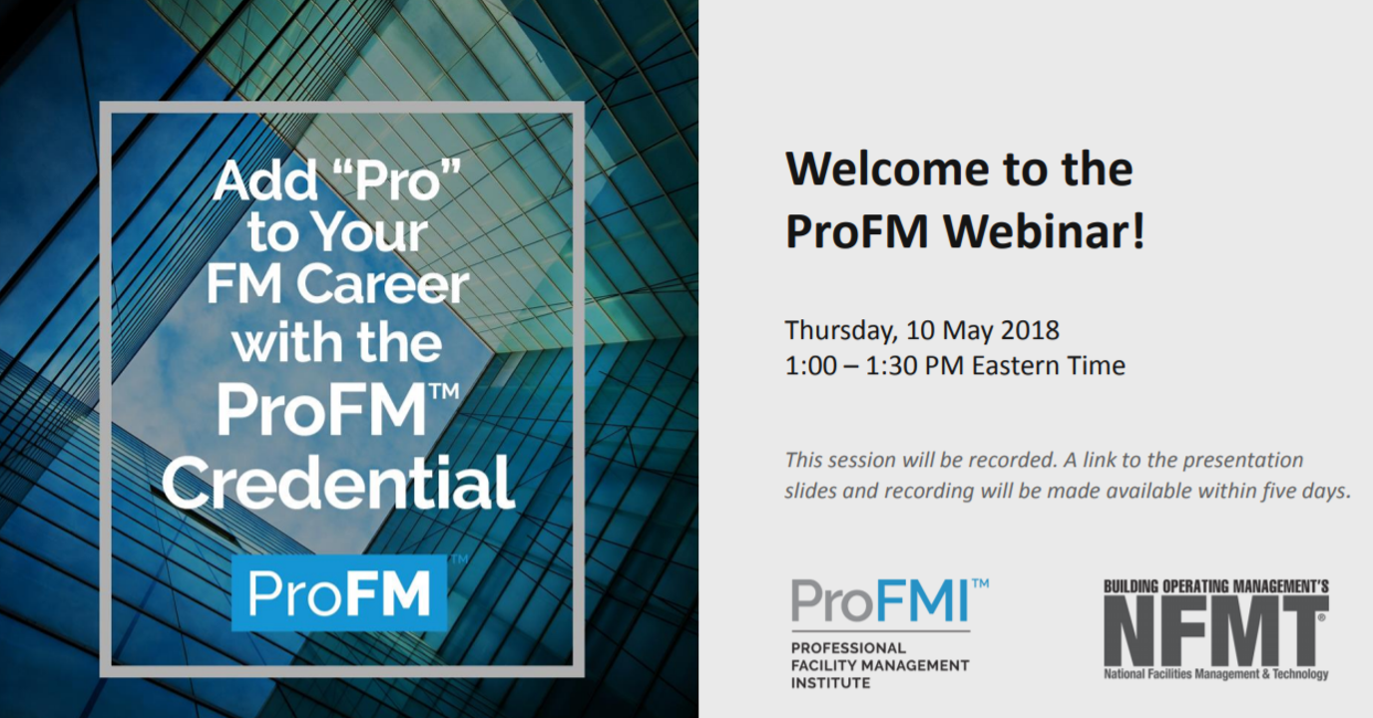 Add “Pro” to Your FM Career with the ProFM™ Credential

ProFM™

Welcome to the ProFM Webinar!

Thursday, 10 May 2018
1:00 – 1:30 PM Eastern Time

This session will be recorded. A link to the presentation slides and recording will be made available within five days.

ProFMI™
PROFESSIONAL FACILITY MANAGEMENT INSTITUTE

BUILDING OPERATING MANAGEMENT'S
NFMT®
National Facilities Management & Technology